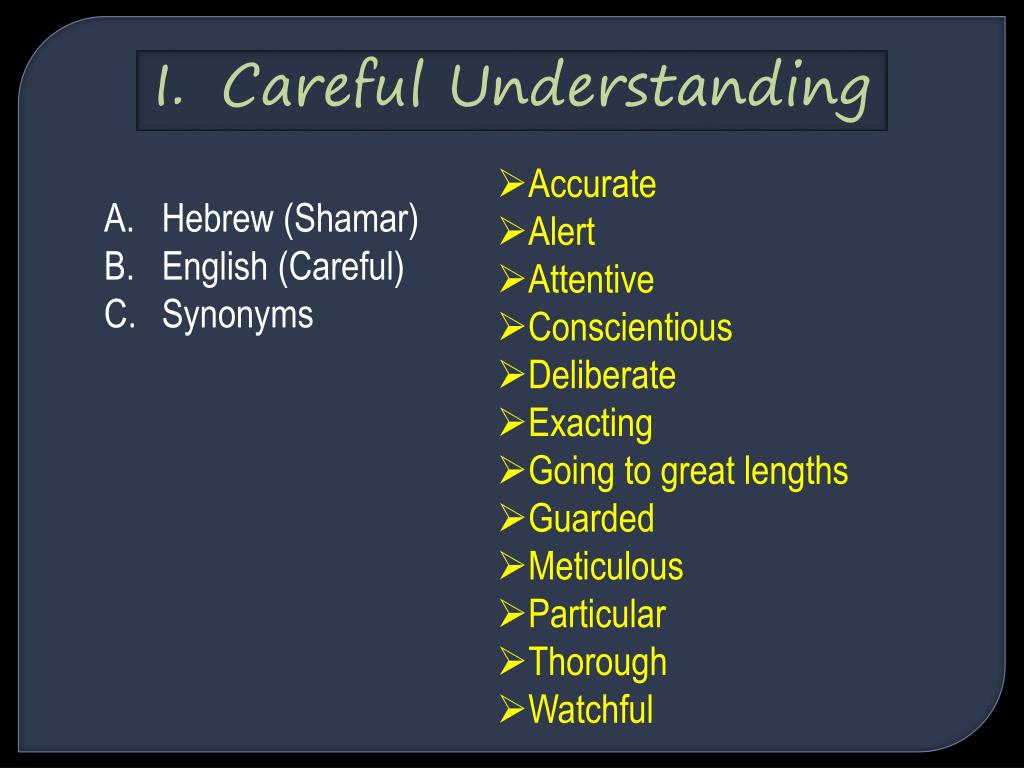 I. Careful Understanding

A. Hebrew (Shamar)
B. English (Careful)
C. Synonyms

➢Accurate
➢Alert
➢Attentive
➢Conscientious
➢Deliberate
➢Exacting
➢Going to great lengths
➢Guarded
➢Meticulous
➢Particular
➢Thorough
➢Watchful